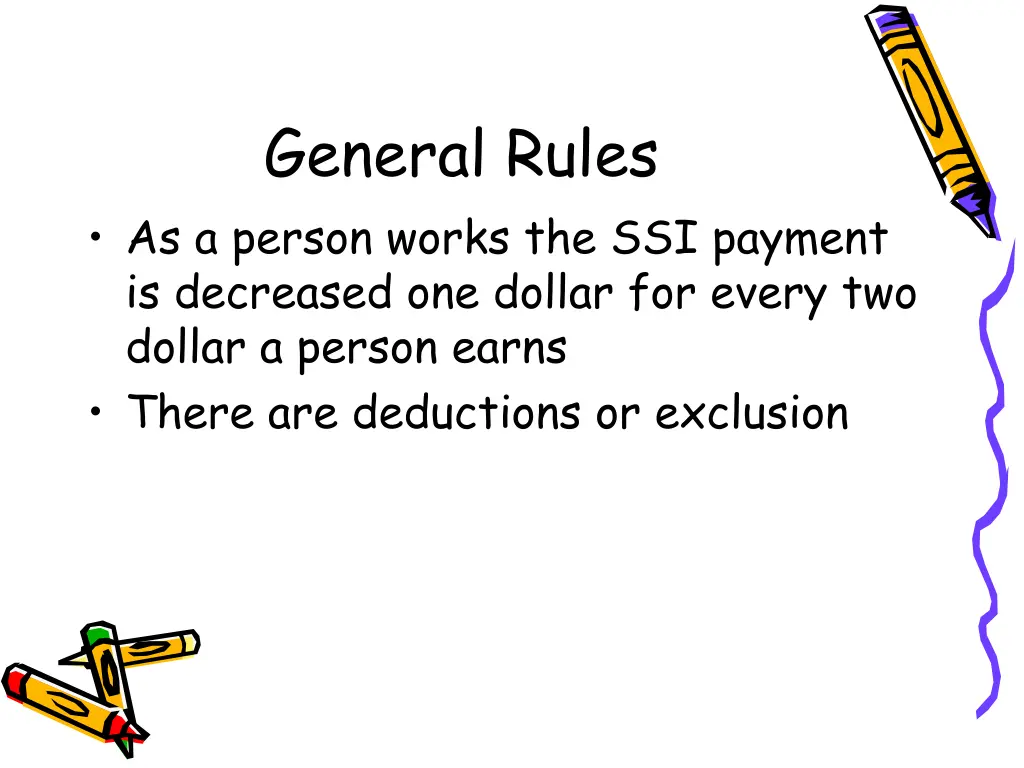 General Rules

• As a person works the SSI payment is decreased one dollar for every two dollar a person earns
• There are deductions or exclusion